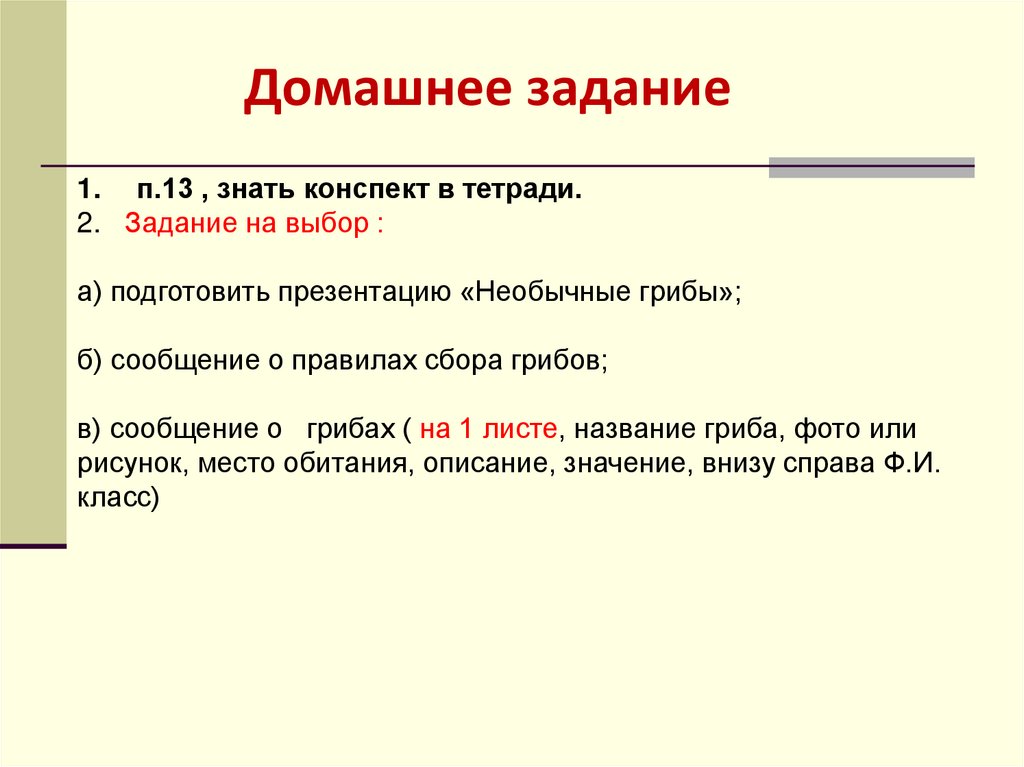 Домашнее задание

1. п.13 , знать конспект в тетради.
2. Задание на выбор :

а) подготовить презентацию «Необычные грибы»;

б) сообщение о правилах сбора грибов;

в) сообщение о грибах ( на 1 листе, название гриба, фото или рисунок, место обитания, описание, значение, внизу справа Ф.И. класс)